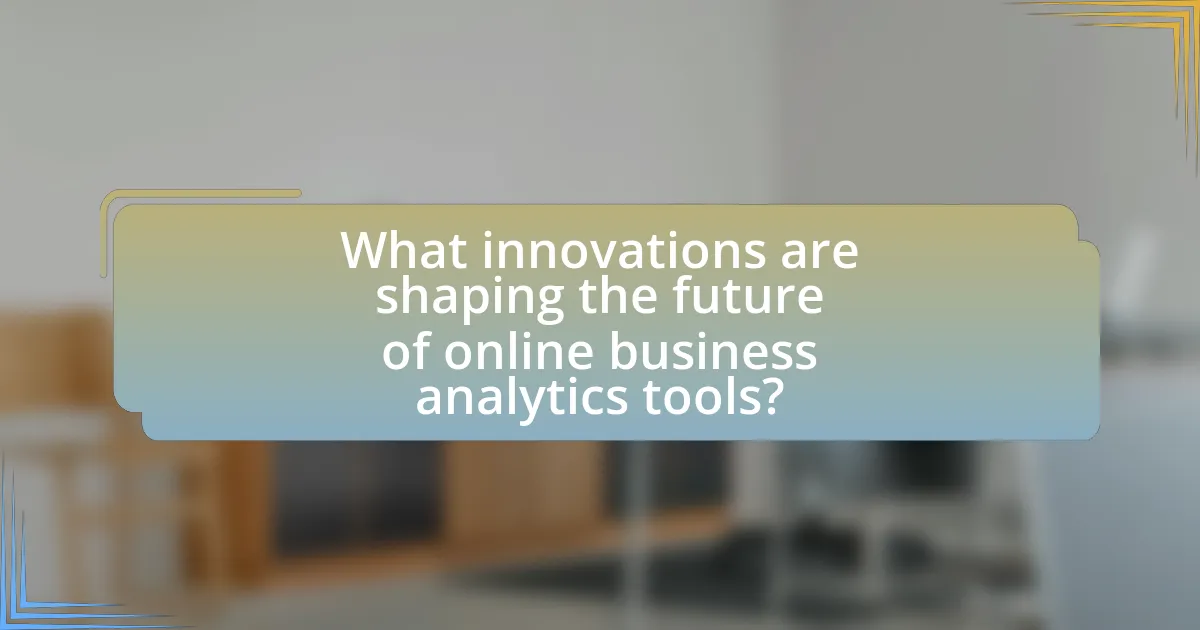 What innovations are shaping the future of online business analytics tools?